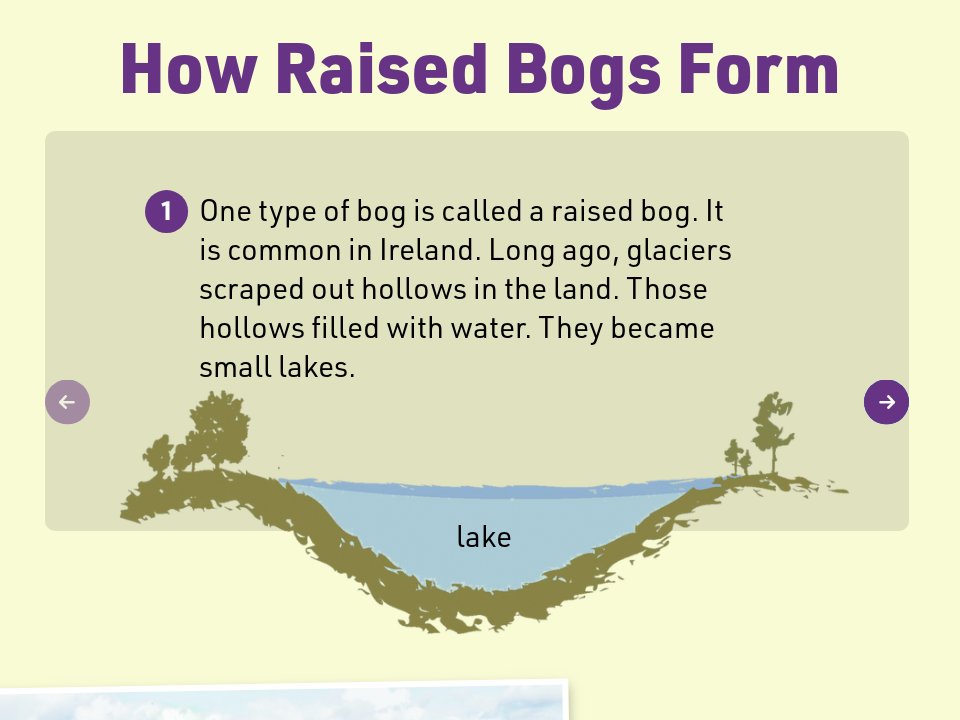 How Raised Bogs Form

1 One type of bog is called a raised bog. It is common in Ireland. Long ago, glaciers scraped out hollows in the land. Those hollows filled with water. They became small lakes.

lake